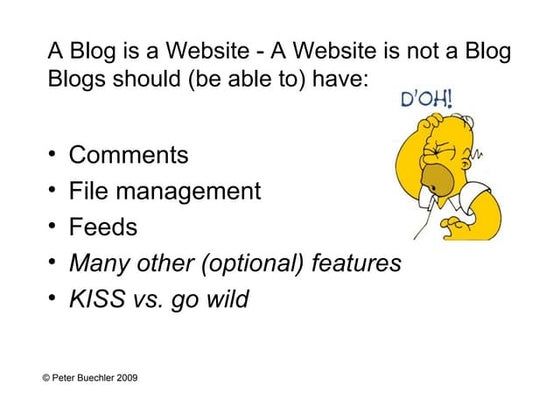 A Blog is a Website - A Website is not a Blog
Blogs should (be able to) have:

D'OH!

• Comments
• File management
• Feeds
• Many other (optional) features
• KISS vs. go wild

© Peter Buechler 2009